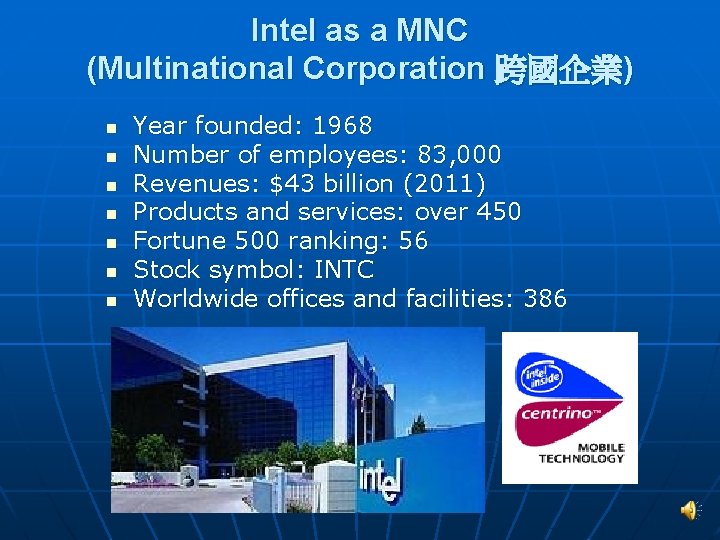 Intel as a MNC
(Multinational Corporation 跨國企業)

- Year founded: 1968
- Number of employees: 83,000
- Revenues: $43 billion (2011)
- Products and services: over 450
- Fortune 500 ranking: 56
- Stock symbol: INTC
- Worldwide offices and facilities: 386

intel

intel inside
centrino™
MOBILE
TECHNOLOGY